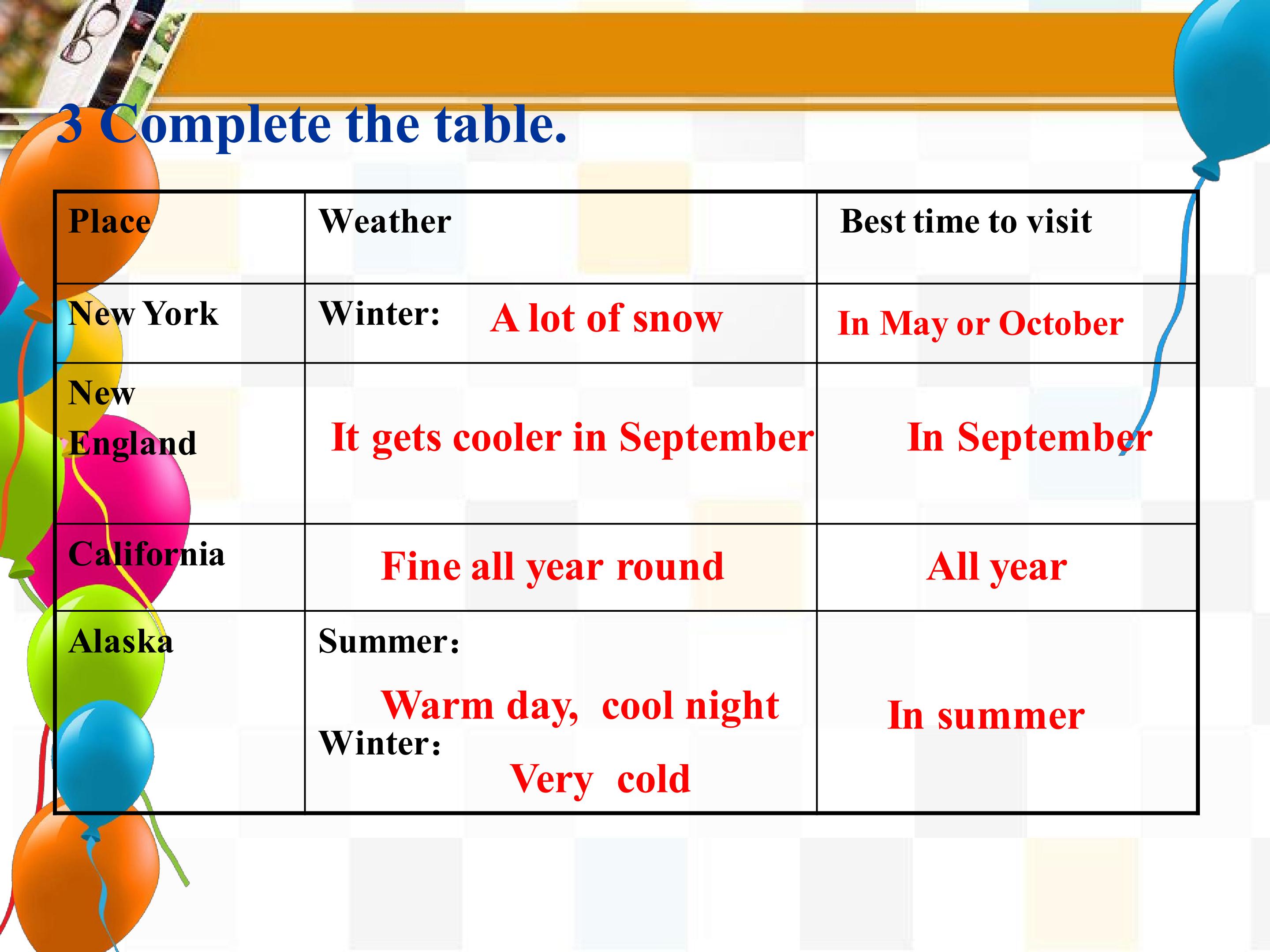 3 Complete the table.

| Place | Weather | Best time to visit |
|---|---|---|
| New York | Winter: A lot of snow | In May or October |
| New England | It gets cooler in September | In September |
| California | Fine all year round | All year |
| Alaska | Summer： Warm day, cool night Winter： Very cold | In summer |